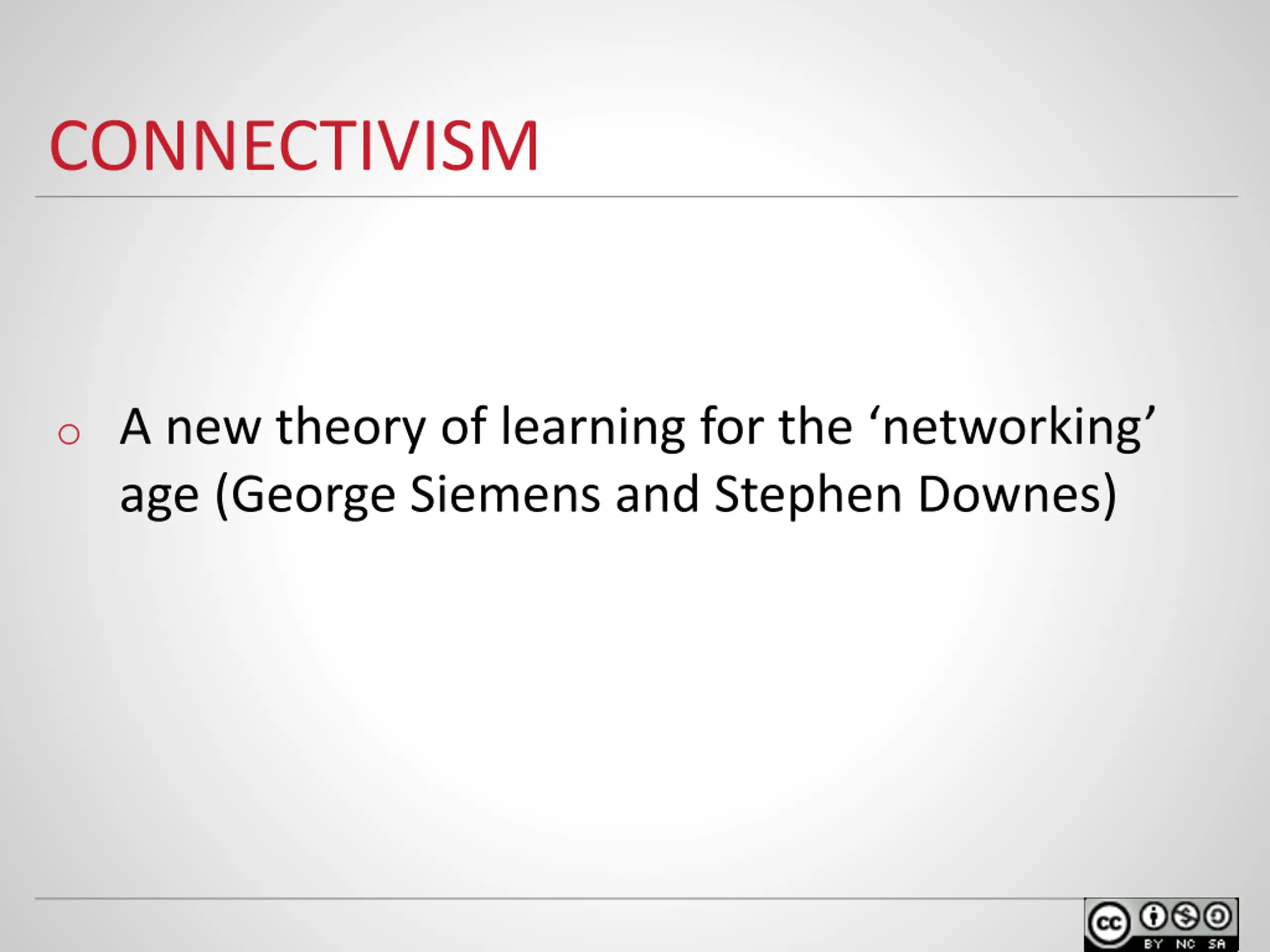 CONNECTIVISM

○ A new theory of learning for the ‘networking’ age (George Siemens and Stephen Downes)

cc BY NC SA